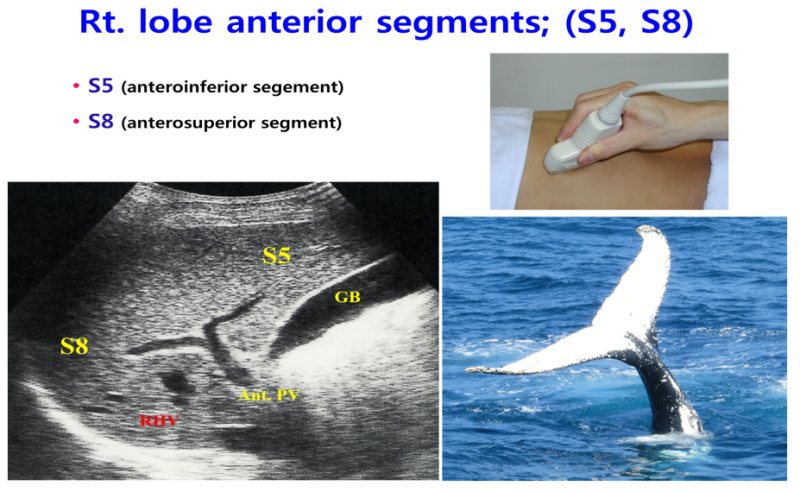 Rt. lobe anterior segments; (S5, S8)

• S5 (anteroinferior segement)
• S8 (anterosuperior segment)

S5
GB
S8
Ant. PV
RHV